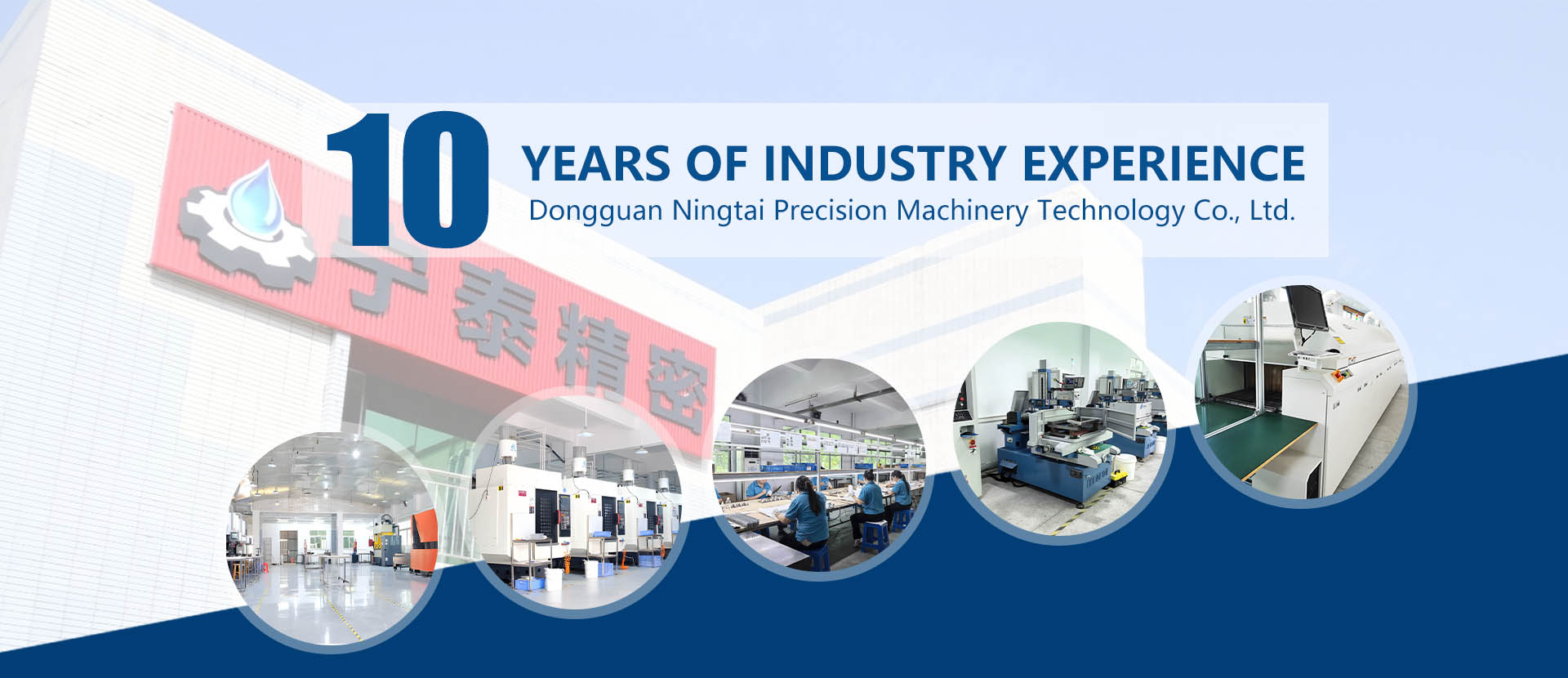 10 YEARS OF INDUSTRY EXPERIENCE
Dongguan Ningtai Precision Machinery Technology Co., Ltd.

宁泰精密